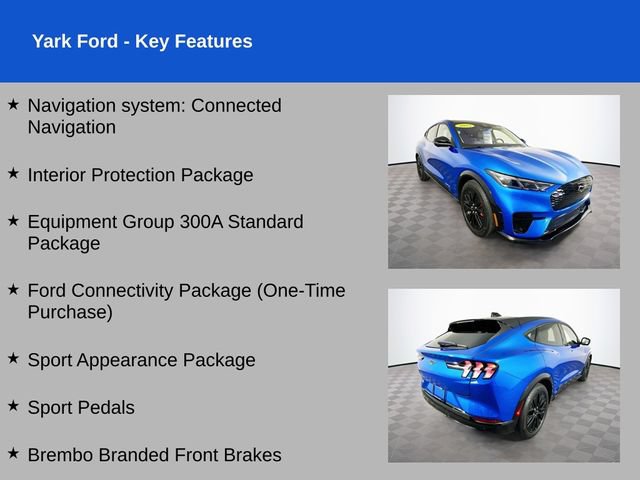 Yark Ford - Key Features

★ Navigation system: Connected Navigation

★ Interior Protection Package

★ Equipment Group 300A Standard Package

★ Ford Connectivity Package (One-Time Purchase)

★ Sport Appearance Package

★ Sport Pedals

★ Brembo Branded Front Brakes